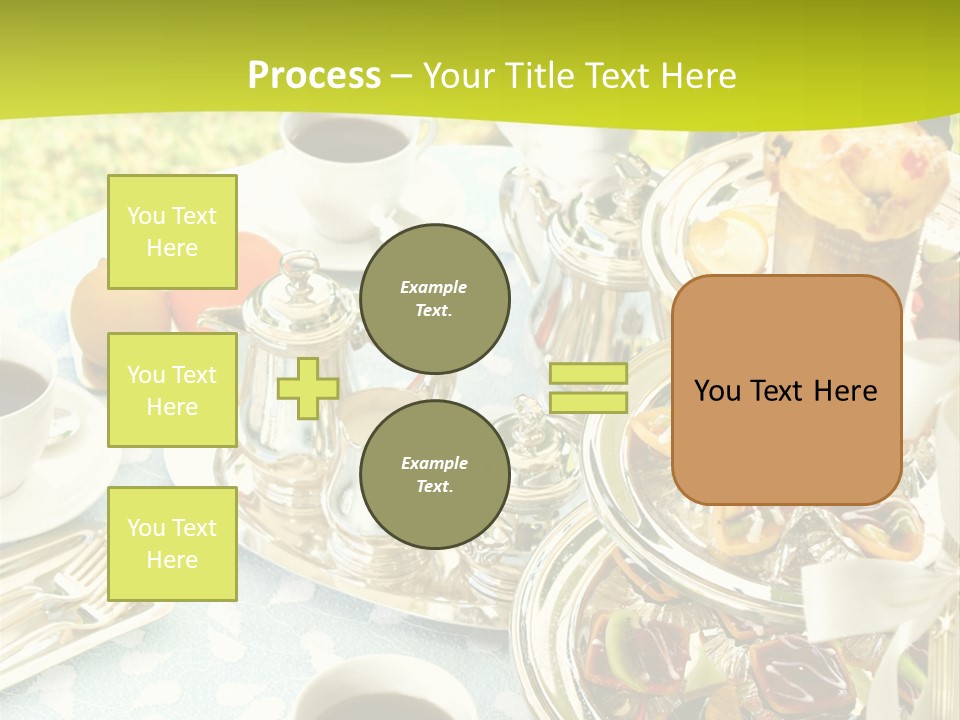 Process – Your Title Text Here

You Text Here

You Text Here

You Text Here

Example Text.

Example Text.

You Text Here